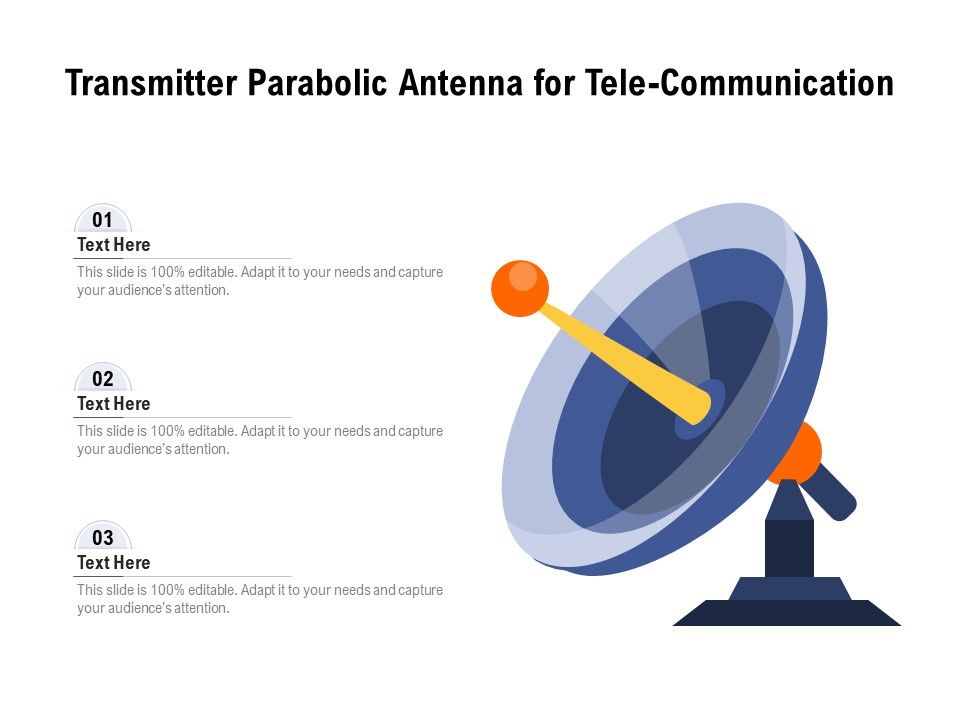 Transmitter Parabolic Antenna for Tele-Communication

01
Text Here
This slide is 100% editable. Adapt it to your needs and capture your audience's attention.

02
Text Here
This slide is 100% editable. Adapt it to your needs and capture your audience's attention.

03
Text Here
This slide is 100% editable. Adapt it to your needs and capture your audience's attention.